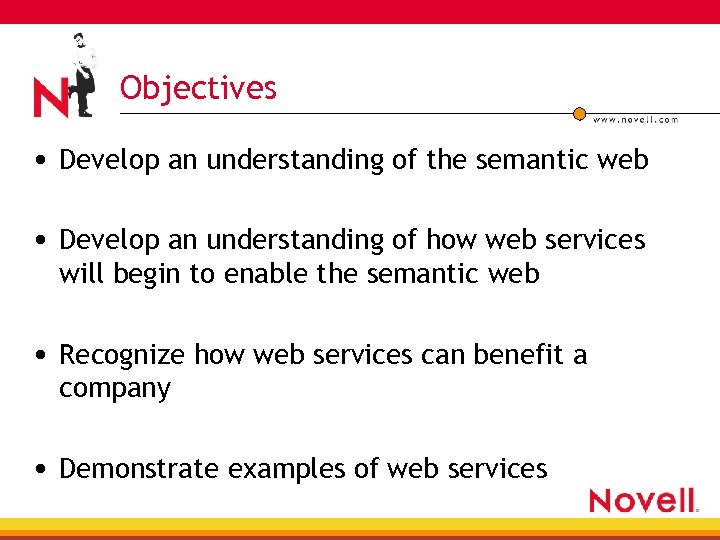 N

Objectives

www.novell.com

• Develop an understanding of the semantic web

• Develop an understanding of how web services will begin to enable the semantic web

• Recognize how web services can benefit a company

• Demonstrate examples of web services

Novell.